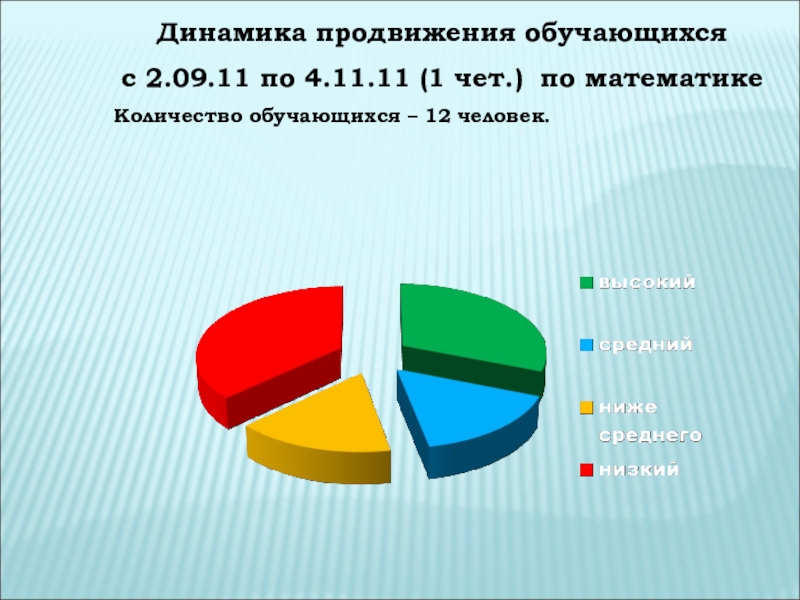 Динамика продвижения обучающихся

с 2.09.11 по 4.11.11 (1 чет.) по математике

Количество обучающихся – 12 человек.

высокий
средний
ниже среднего
низкий